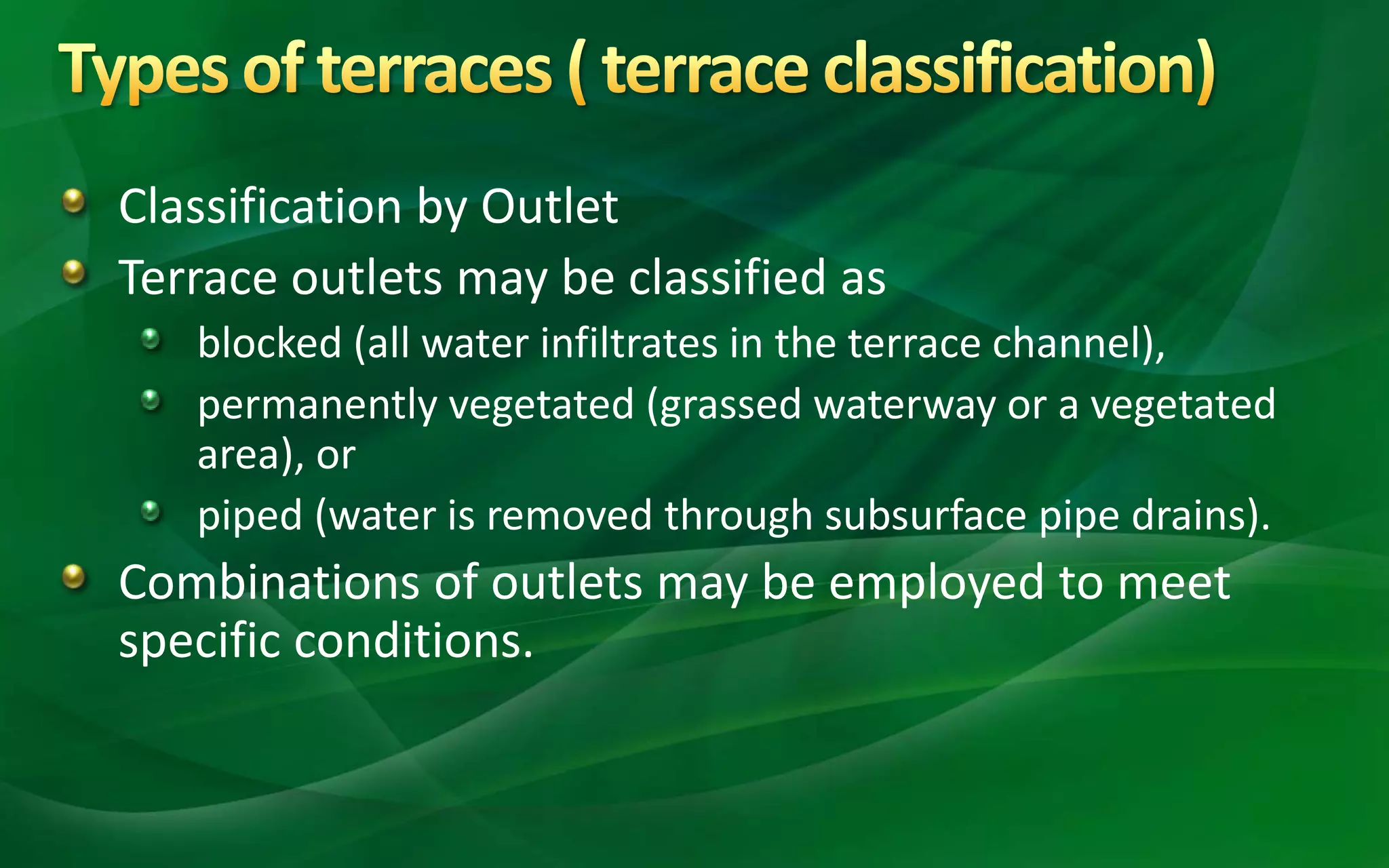 Types of terraces ( terrace classification)

Classification by Outlet

Terrace outlets may be classified as

blocked (all water infiltrates in the terrace channel),

permanently vegetated (grassed waterway or a vegetated area), or

piped (water is removed through subsurface pipe drains).

Combinations of outlets may be employed to meet specific conditions.